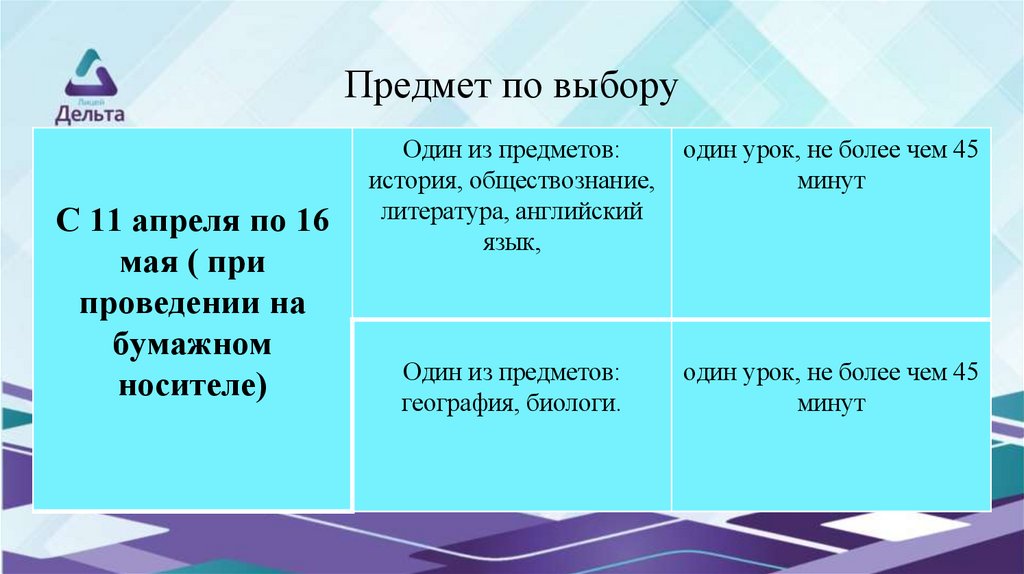 Лицей
Дельта

Предмет по выбору

| С 11 апреля по 16 мая ( при проведении на бумажном носителе) | Один из предметов: история, обществознание, литература, английский язык, | один урок, не более чем 45 минут |
|---|---|---|
| | Один из предметов: география, биологи. | один урок, не более чем 45 минут |